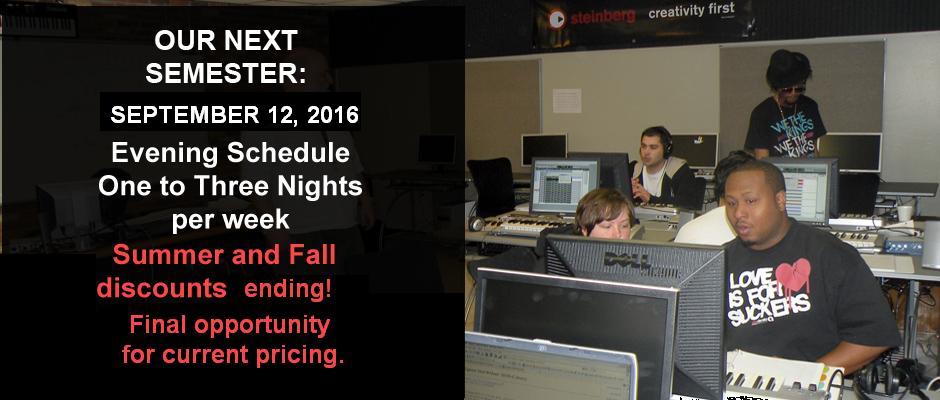 OUR NEXT SEMESTER:

SEPTEMBER 12, 2016

Evening Schedule One to Three Nights per week

Summer and Fall discounts ending!

Final opportunity for current pricing.

steinberg creativity first

WE THE KINGS WE THE KINGS

DELL

LOVE IS FOR SUCKERS